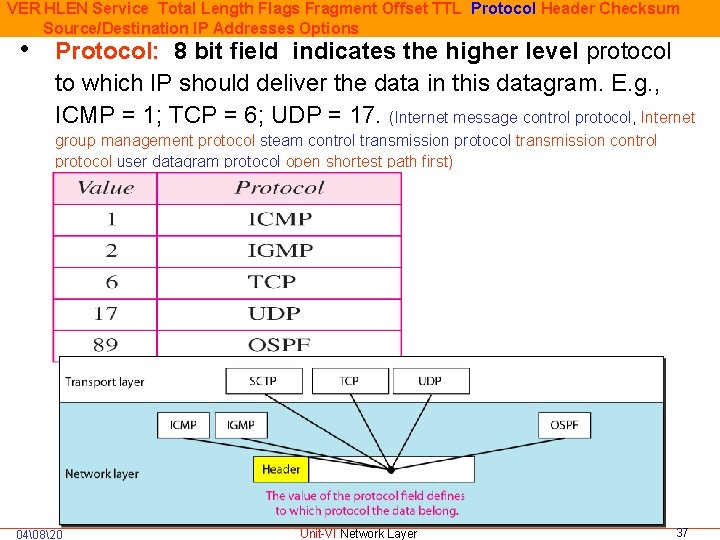 VER HLEN Service Total Length Flags Fragment Offset TTL Protocol Header Checksum Source/Destination IP Addresses Options

• Protocol: 8 bit field indicates the higher level protocol to which IP should deliver the data in this datagram. E.g., ICMP = 1; TCP = 6; UDP = 17. (Internet message control protocol, Internet group management protocol steam control transmission protocol transmission control protocol user datagram protocol open shortest path first)

| Value | Protocol |
|---|---|
| 1 | ICMP |
| 2 | IGMP |
| 6 | TCP |
| 17 | UDP |
| 89 | OSPF |

Transport layer
SCTP
TCP
UDP
ICMP
IGMP
OSPF
Network layer
Header
The value of the protocol field defines to which protocol the data belong.

04\08\20
Unit-VI Network Layer
37